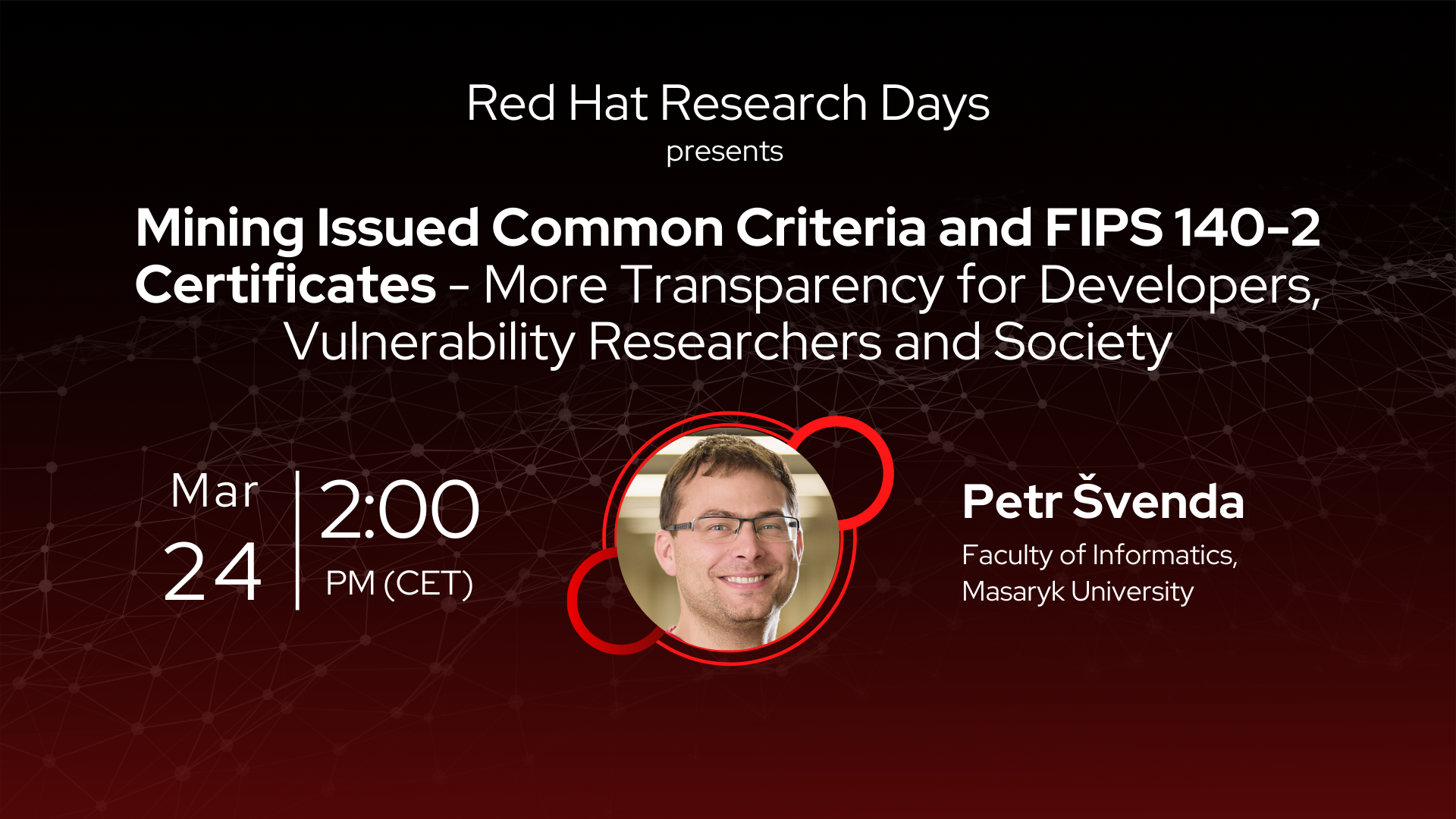 Red Hat Research Days
presents

Mining Issued Common Criteria and FIPS 140-2 Certificates - More Transparency for Developers, Vulnerability Researchers and Society

Mar
24

2:00
PM (CET)

Petr Švenda
Faculty of Informatics,
Masaryk University